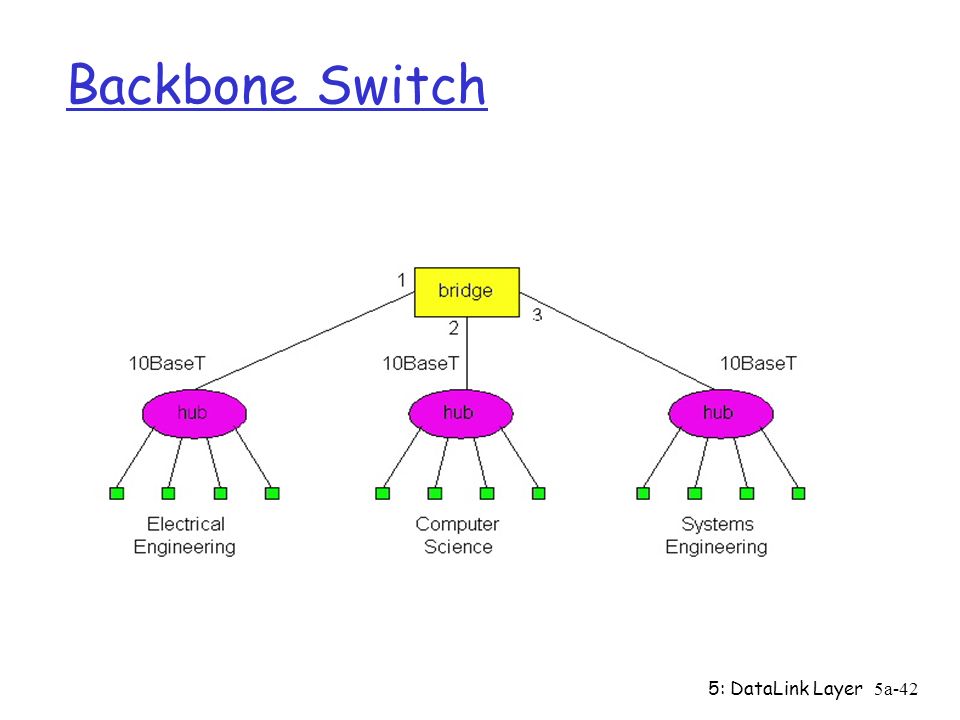 Backbone Switch

1
bridge
2
3

10BaseT
10BaseT
10BaseT

hub
hub
hub

Electrical Engineering

Computer Science

Systems Engineering

5: DataLink Layer 5a-42